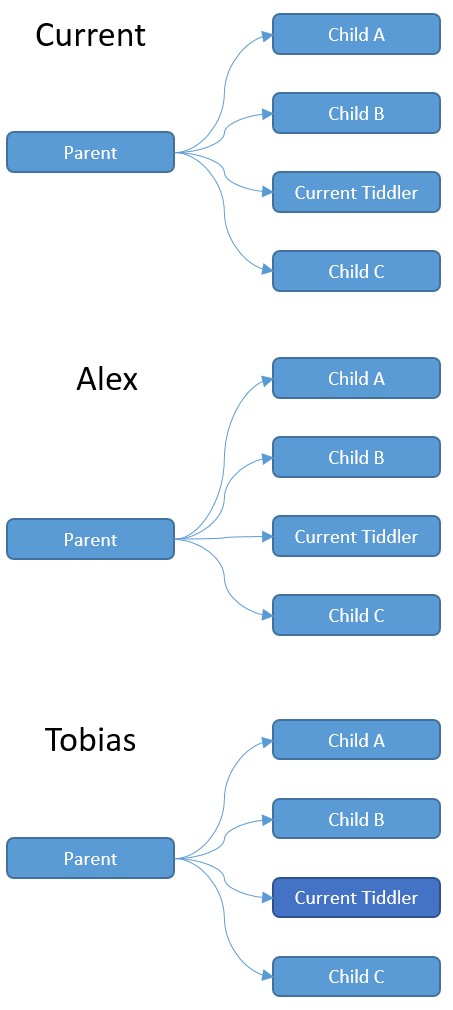 Current

Parent

Child A

Child B

Current Tiddler

Child C

Alex

Parent

Child A

Child B

Current Tiddler

Child C

Tobias

Parent

Child A

Child B

Current Tiddler

Child C